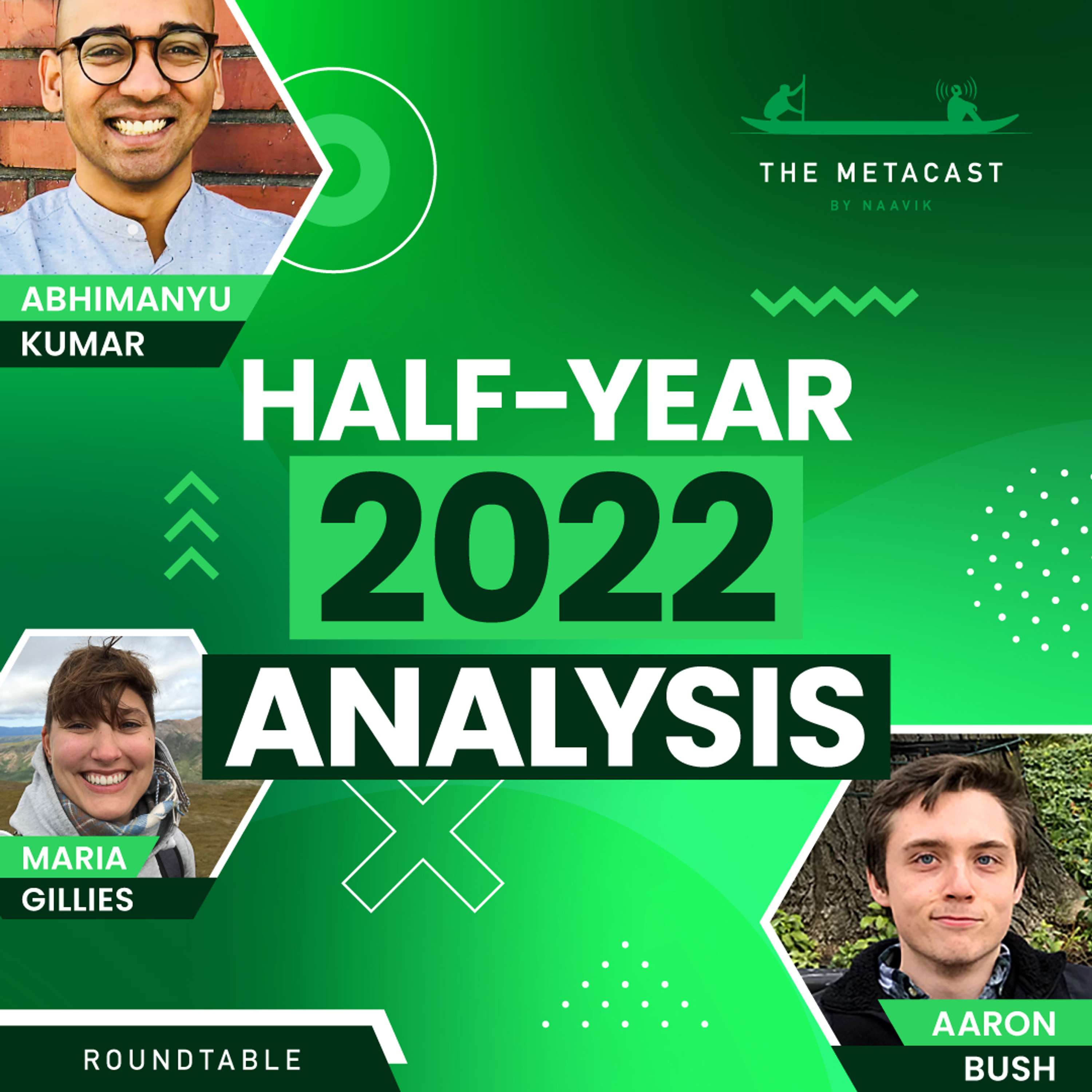 THE METACAST
BY NAAVIK

ABHIMANYU
KUMAR

HALF-YEAR
2022
ANALYSIS

MARIA
GILLIES

AARON
BUSH

ROUNDTABLE